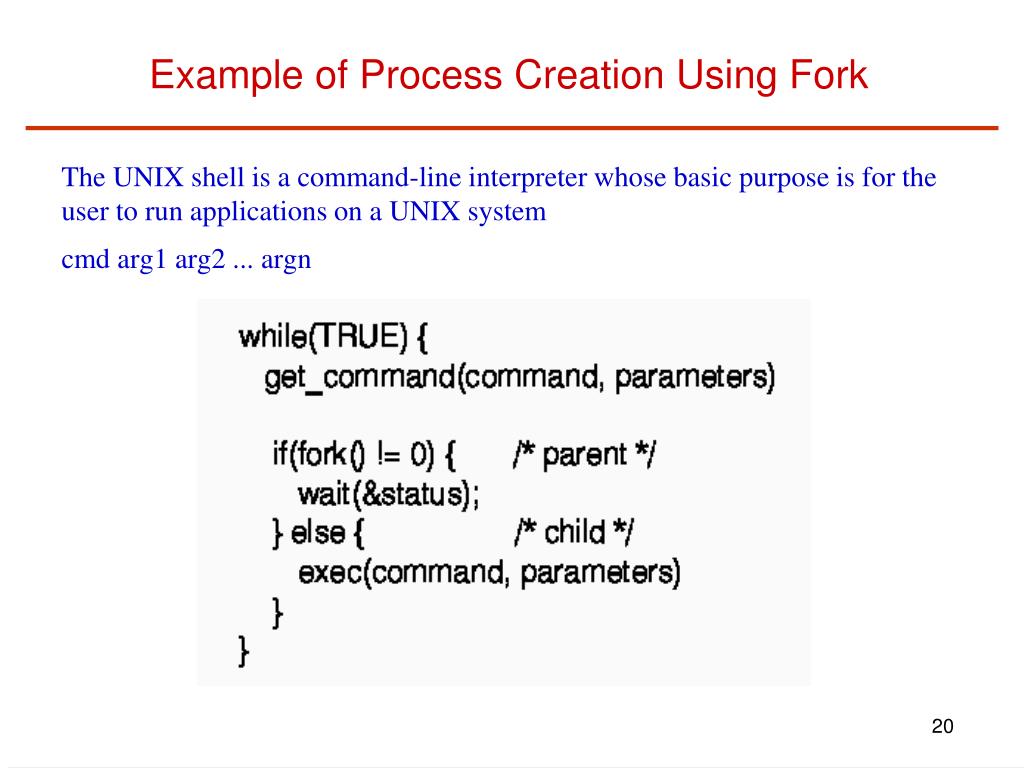 Example of Process Creation Using Fork

The UNIX shell is a command-line interpreter whose basic purpose is for the user to run applications on a UNIX system

cmd arg1 arg2 ... argn

while(TRUE) {
get_command(command, parameters)

if(fork() != 0) { /* parent */
wait(&status);
} else { /* child */
exec(command, parameters)
}
}

20